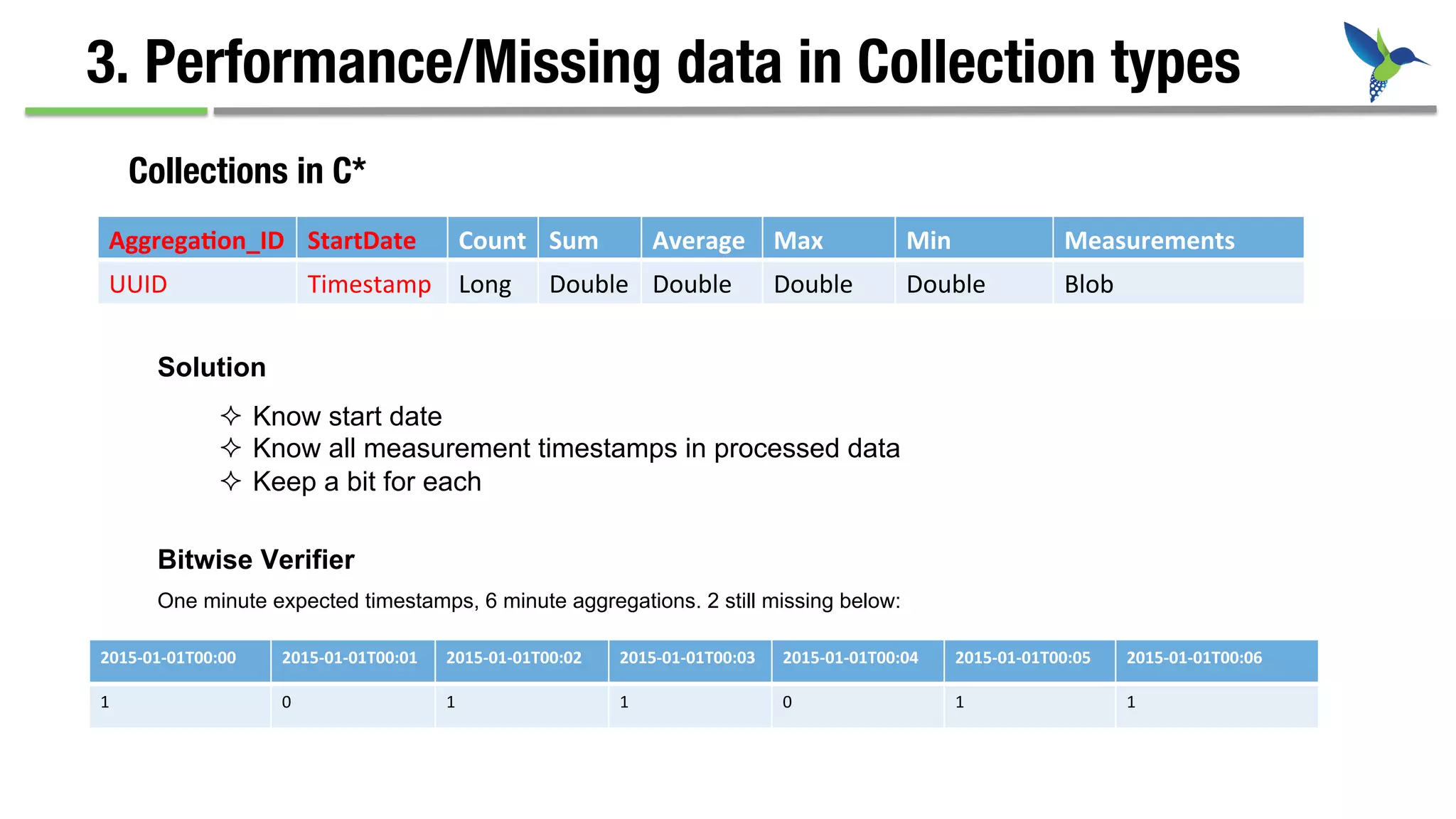 3. Performance/Missing data in Collection types

Collections in C*

| Aggregation_ID | StartDate | Count | Sum | Average | Max | Min | Measurements |
|---|---|---|---|---|---|---|---|
| UUID | Timestamp | Long | Double | Double | Double | Double | Blob |

Solution

✧ Know start date
✧ Know all measurement timestamps in processed data
✧ Keep a bit for each

Bitwise Verifier

One minute expected timestamps, 6 minute aggregations. 2 still missing below:

| 2015-01-01T00:00 | 2015-01-01T00:01 | 2015-01-01T00:02 | 2015-01-01T00:03 | 2015-01-01T00:04 | 2015-01-01T00:05 | 2015-01-01T00:06 |
|---|---|---|---|---|---|---|
| 1 | 0 | 1 | 1 | 0 | 1 | 1 |